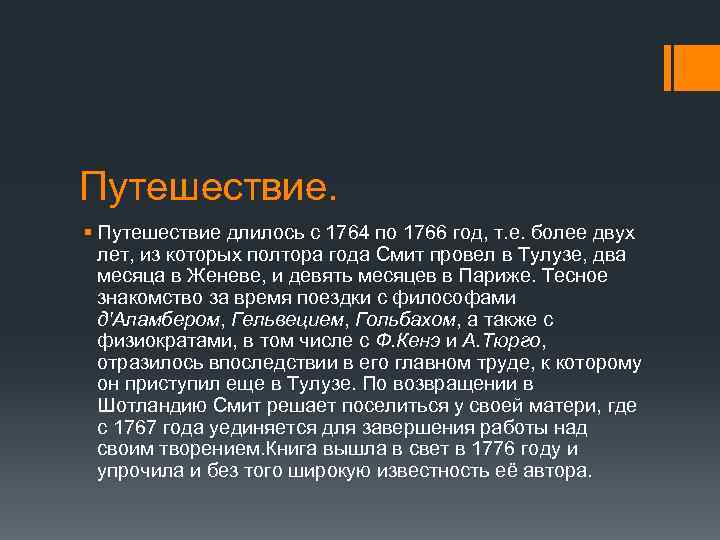 Путешествие.

Путешествие длилось с 1764 по 1766 год, т.е. более двух лет, из которых полтора года Смит провел в Тулузе, два месяца в Женеве, и девять месяцев в Париже. Тесное знакомство за время поездки с философами д'Аламбером, Гельвецием, Гольбахом, а также с физиократами, в том числе с Ф.Кенэ и А.Тюрго, отразилось впоследствии в его главном труде, к которому он приступил еще в Тулузе. По возвращении в Шотландию Смит решает поселиться у своей матери, где с 1767 года уединяется для завершения работы над своим творением.Книга вышла в свет в 1776 году и упрочила и без того широкую известность её автора.